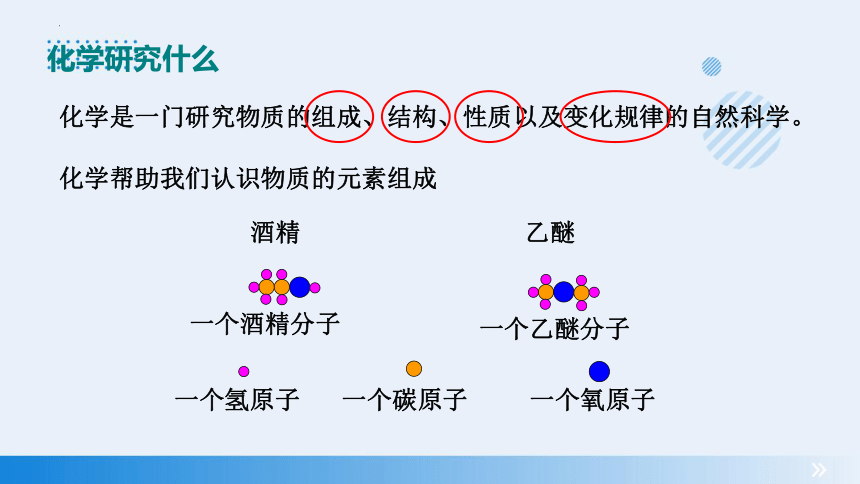 化学研究什么

化学是一门研究物质的组成、结构、性质以及变化规律的自然科学。

化学帮助我们认识物质的元素组成

酒精

乙醚

一个酒精分子

一个乙醚分子

一个氢原子

一个碳原子

一个氧原子